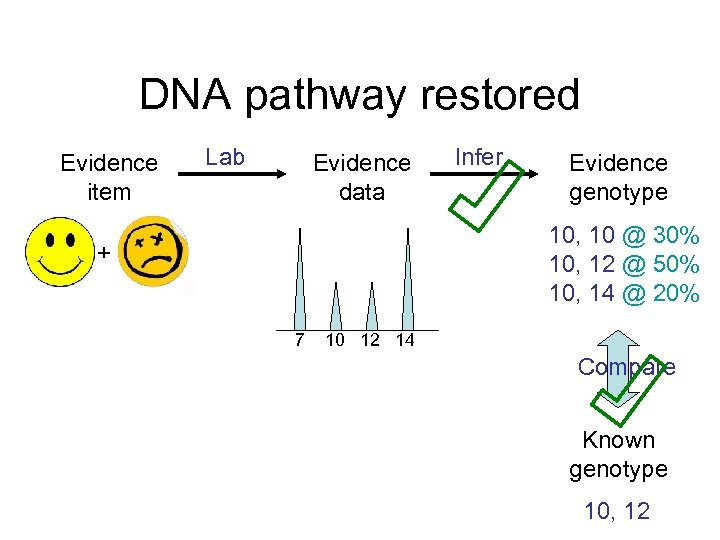 DNA pathway restored

Evidence item

Lab

Evidence data

Infer

Evidence genotype

+

7 10 12 14

10, 10 @ 30%
10, 12 @ 50%
10, 14 @ 20%

Compare

Known genotype

10, 12